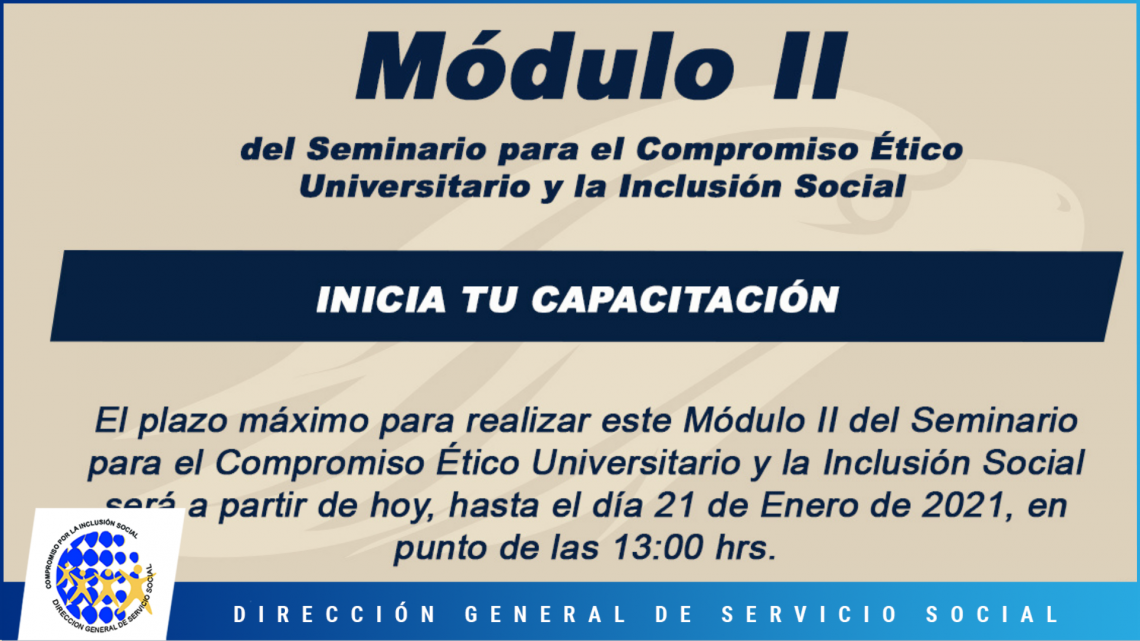 Módulo II

del Seminario para el Compromiso Ético Universitario y la Inclusión Social

INICIA TU CAPACITACIÓN

El plazo máximo para realizar este Módulo II del Seminario para el Compromiso Ético Universitario y la Inclusión Social será a partir de hoy, hasta el día 21 de Enero de 2021, en punto de las 13:00 hrs.

COMPROMISO POR LA INCLUSIÓN SOCIAL
DIRECCION GENERAL DE SERVICIO SOCIAL

DIRECCIÓN GENERAL DE SERVICIO SOCIAL